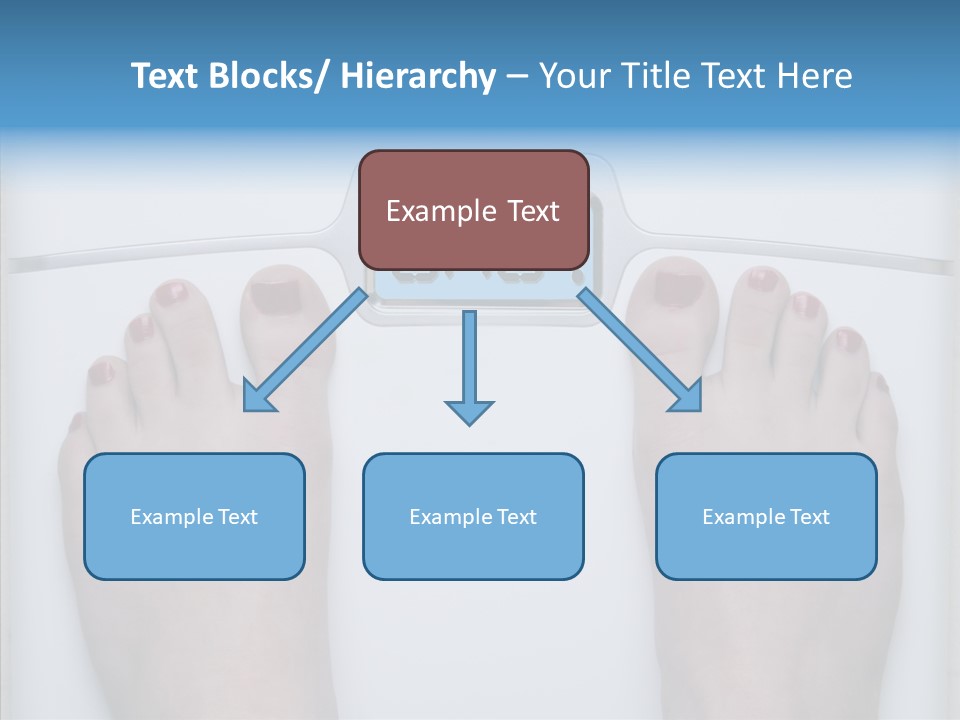 Text Blocks/ Hierarchy – Your Title Text Here

Example Text

Example Text

Example Text

Example Text